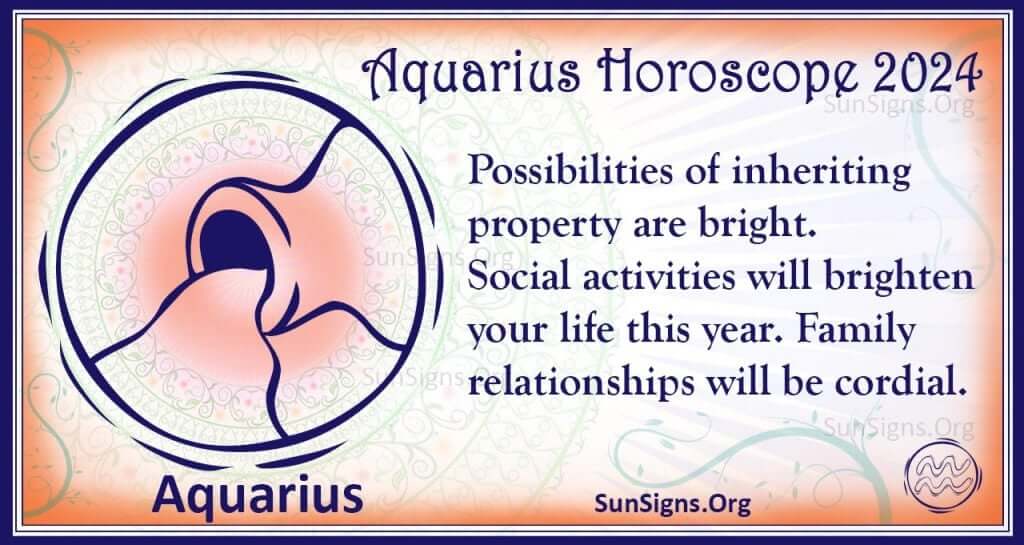 Aquarius Horoscope 2024

SunSigns.Org

Possibilities of inheriting property are bright. Social activities will brighten your life this year. Family relationships will be cordial.

SunSigns.Org

SunSigns.Org

SunSigns.Org

Aquarius

SunSigns.Org